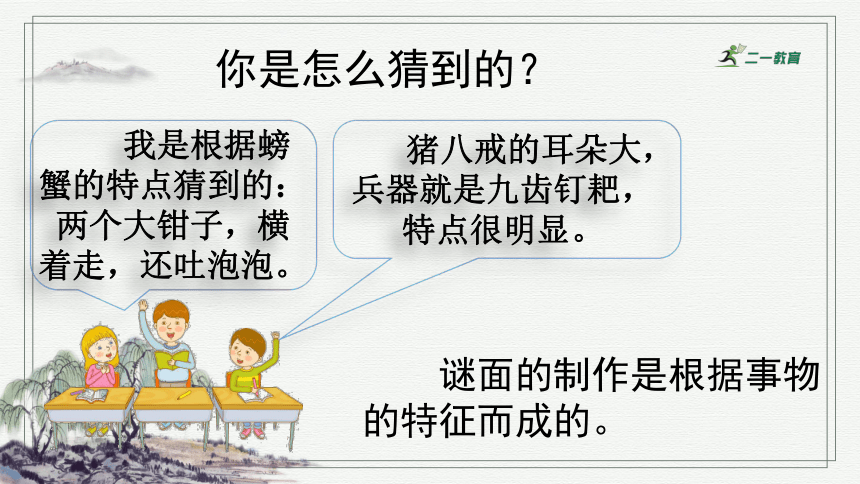 你是怎么猜到的？

二一教育

我是根据螃蟹的特点猜到的：两个大钳子，横着走，还吐泡泡。

猪八戒的耳朵大，兵器就是九齿钉耙，特点很明显。

谜面的制作是根据事物的特征而成的。